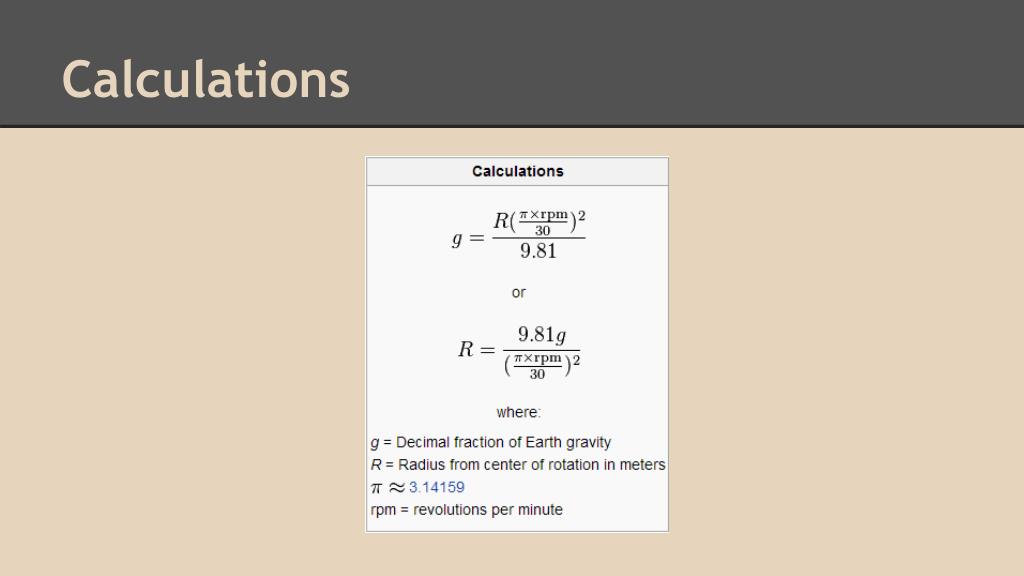 Calculations

Calculations

$g = \frac{R(\frac{\pi \times \mathrm{rpm}}{30})^2}{9.81}$

or

$R = \frac{9.81g}{(\frac{\pi \times \mathrm{rpm}}{30})^2}$

where:

$g$ = Decimal fraction of Earth gravity
$R$ = Radius from center of rotation in meters
$\pi \approx$ 3.14159
rpm = revolutions per minute